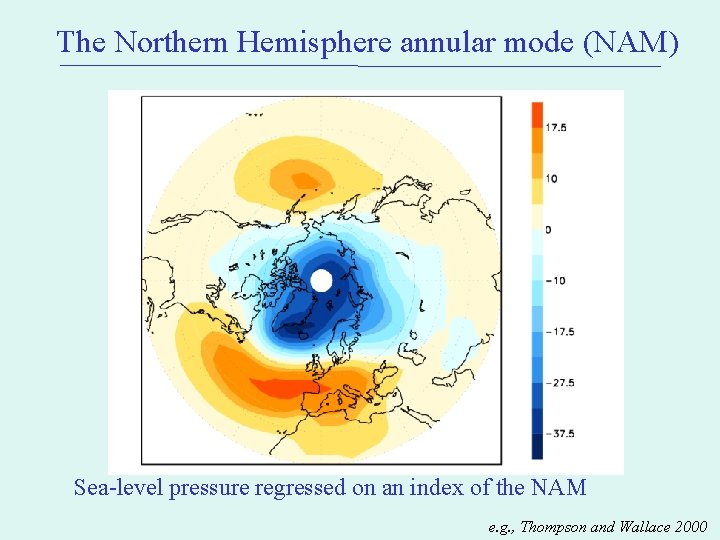 The Northern Hemisphere annular mode (NAM)

17.5
10
0
−10
−17.5
−27.5
−37.5

Sea-level pressure regressed on an index of the NAM

e.g., Thompson and Wallace 2000